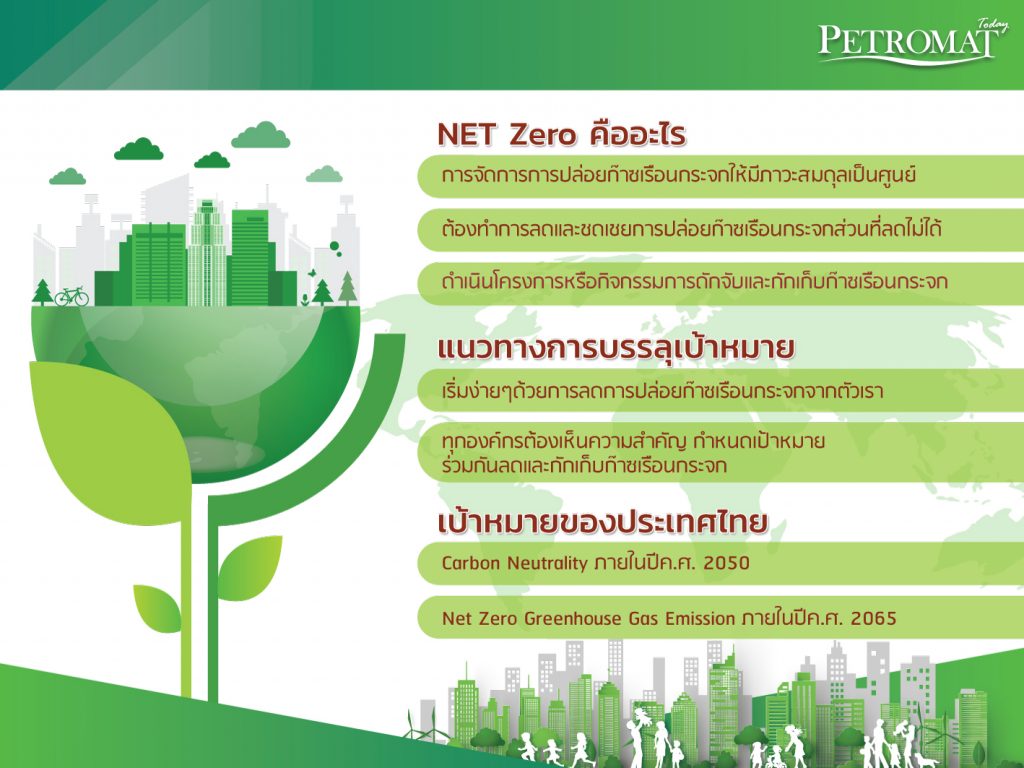 PETROMAT Today

NET Zero คืออะไร

การจัดการการปล่อยก๊าซเรือนกระจกให้มีภาวะสมดุลเป็นศูนย์

ต้องทำการลดและชดเชยการปล่อยก๊าซเรือนกระจกส่วนที่ลดไม่ได้

ดำเนินโครงการหรือกิจกรรมการดักจับและกักเก็บก๊าซเรือนกระจก

แนวทางการบรรลุเป้าหมาย

เริ่มง่ายๆด้วยการลดการปล่อยก๊าซเรือนกระจกจากตัวเรา

ทุกองค์กรต้องเห็นความสำคัญ กำหนดเป้าหมาย ร่วมกันลดและกักเก็บก๊าซเรือนกระจก

เป้าหมายของประเทศไทย

Carbon Neutrality ภายในปีค.ศ. 2050

Net Zero Greenhouse Gas Emission ภายในปีค.ศ. 2065